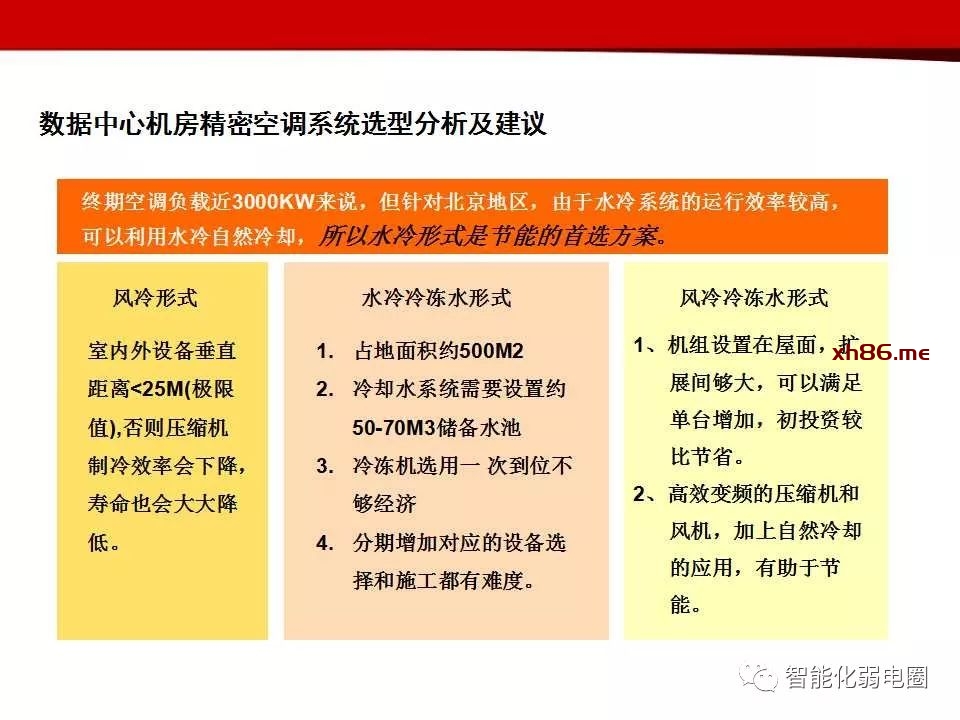 数据中心机房精密空调系统选型分析及建议

终期空调负载近3000KW来说，但针对北京地区，由于水冷系统的运行效率较高，可以利用水冷自然冷却，所以水冷形式是节能的首选方案。

风冷形式

室内外设备垂直距离<25M(极限值),否则压缩机制冷效率会下降，寿命也会大大降低。

水冷冷冻水形式

1. 占地面积约500M2
2. 冷却水系统需要设置约50-70M3储备水池
3. 冷冻机选用一 次到位不够经济
4. 分期增加对应的设备选择和施工都有难度。

风冷冷冻水形式

1、机组设置在屋面，扩展间够大，可以满足单台增加，初投资较比节省。
2、高效变频的压缩机和风机，加上自然冷却的应用，有助于节能。

xh86.me

智能化弱电圈